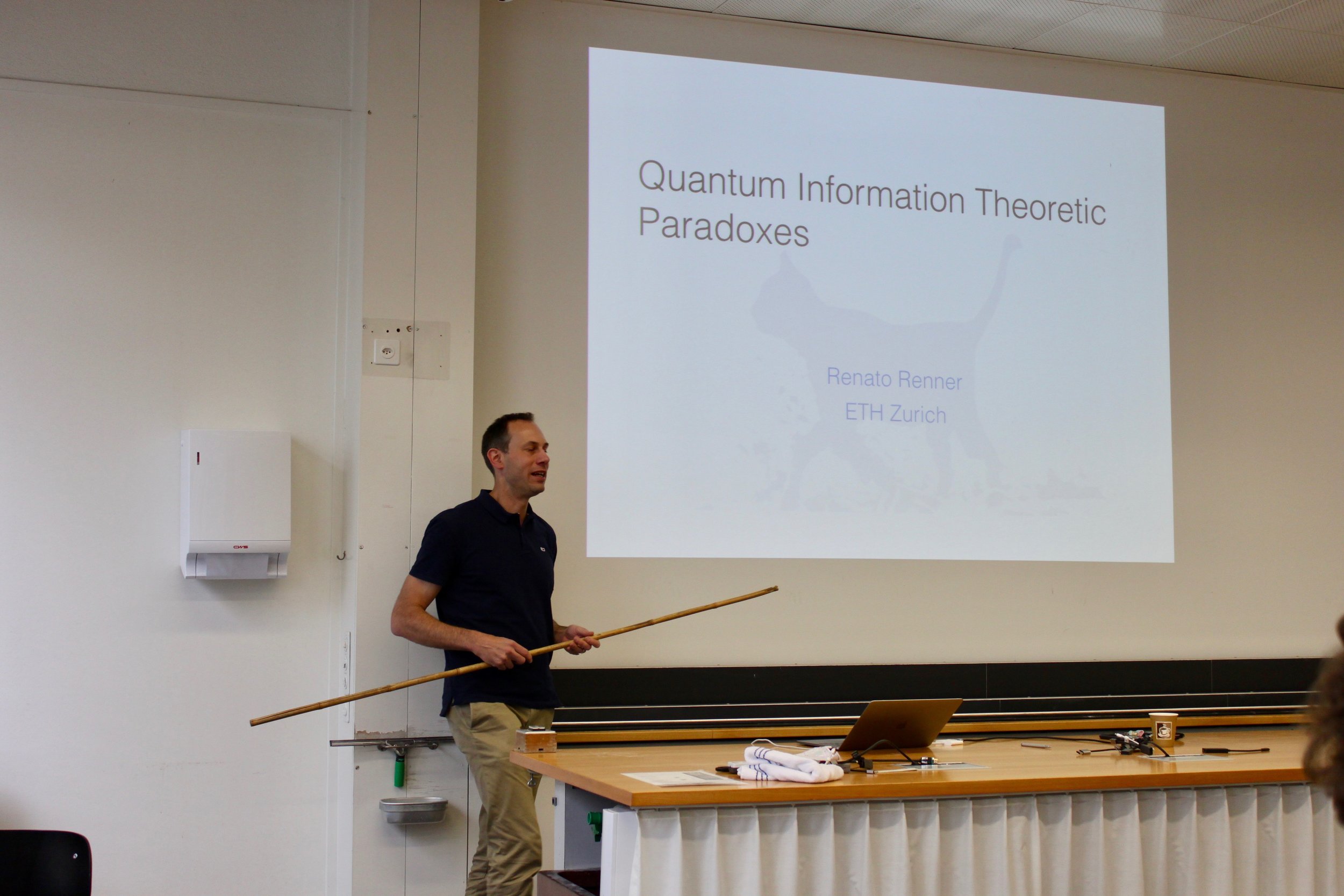 Quantum Information Theoretic Paradoxes

Renato Renner
ETH Zurich

CWS